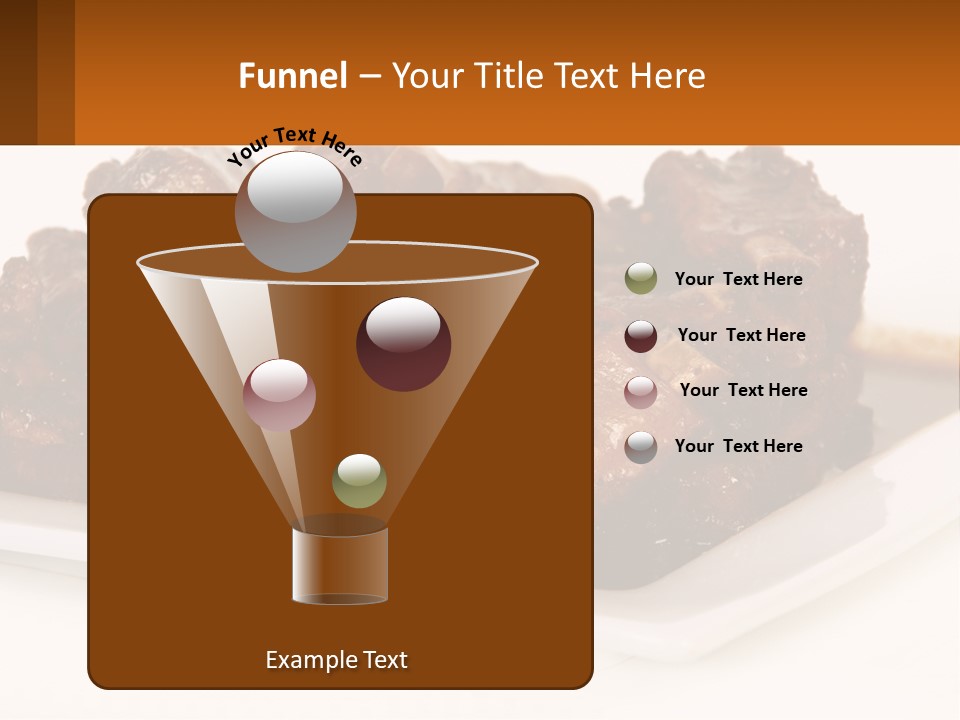 Funnel – Your Title Text Here

Your Text Here

Your Text Here

Your Text Here

Your Text Here

Your Text Here

Example Text